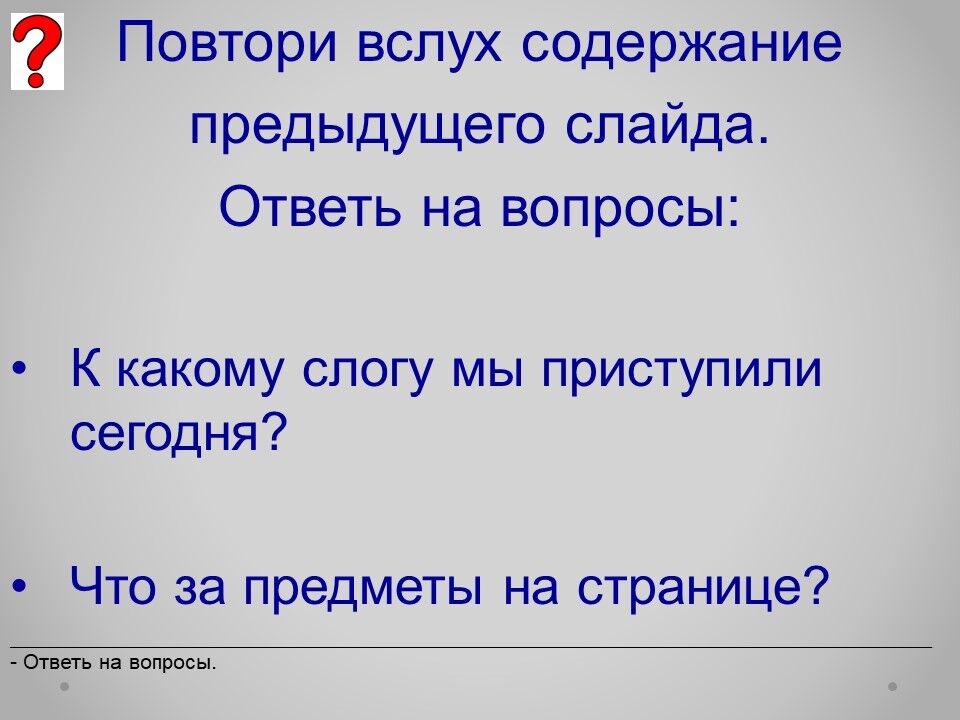 ?

Повтори вслух содержание предыдущего слайда.
Ответь на вопросы:

• К какому слогу мы приступили сегодня?

• Что за предметы на странице?

- Ответь на вопросы.